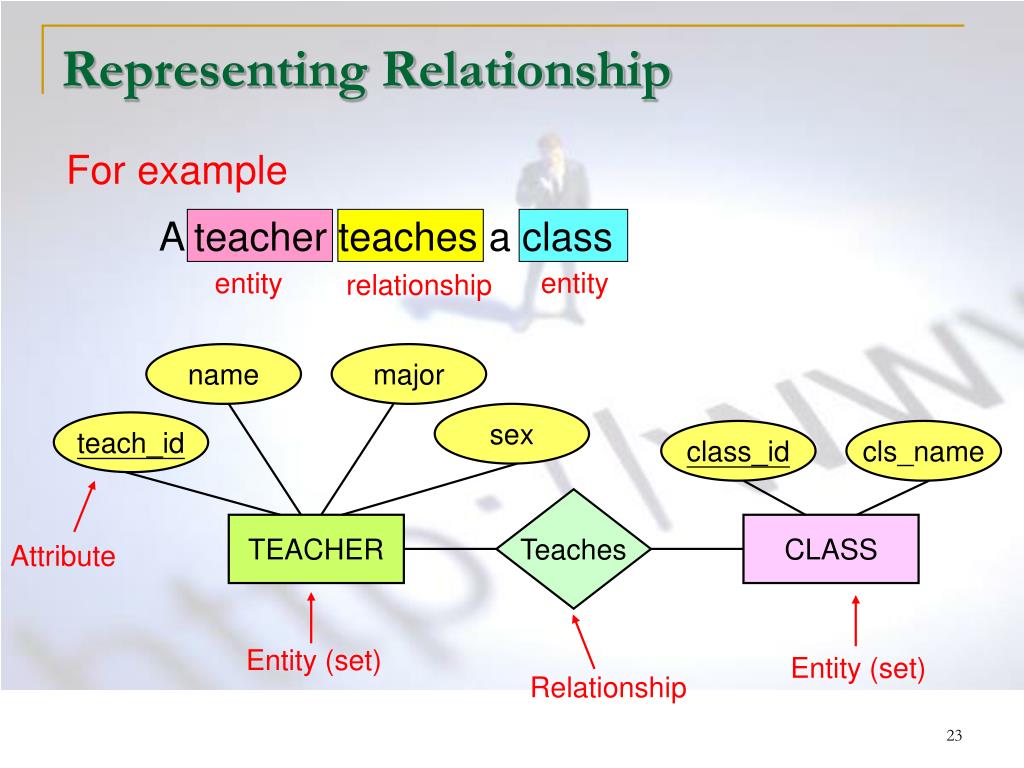 Representing Relationship

For example

A teacher teaches a class

entity relationship entity

name

major

teach_id

sex

class_id

cls_name

Attribute

TEACHER

Teaches

CLASS

Entity (set)

Relationship

Entity (set)

23